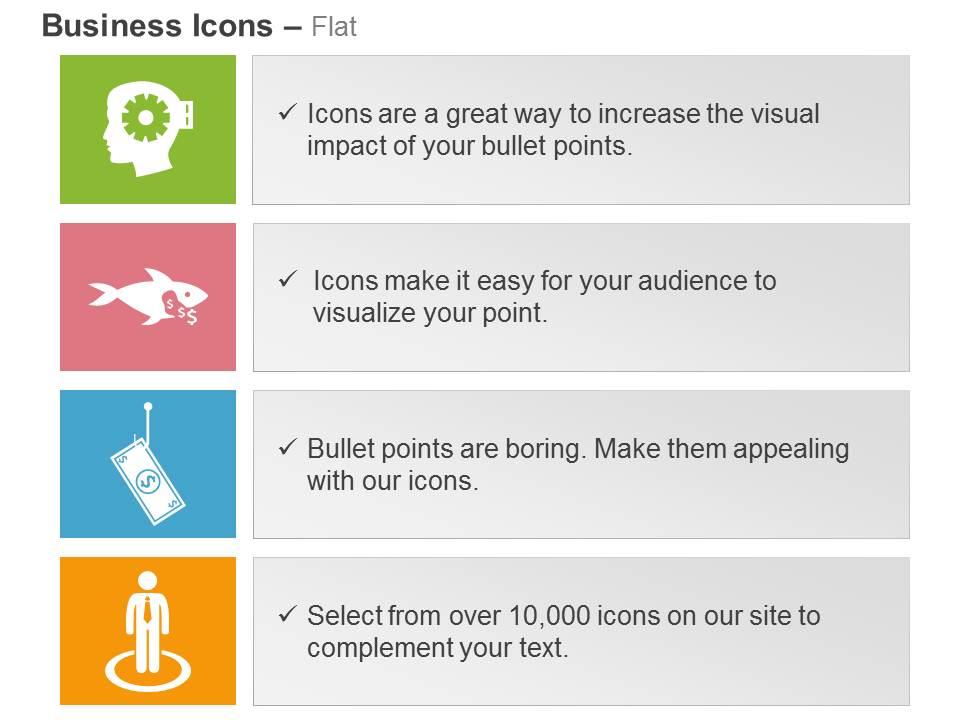 Business Icons – Flat

✓ Icons are a great way to increase the visual impact of your bullet points.

$ $ $

✓ Icons make it easy for your audience to visualize your point.

$ $ $

✓ Bullet points are boring. Make them appealing with our icons.

✓ Select from over 10,000 icons on our site to complement your text.